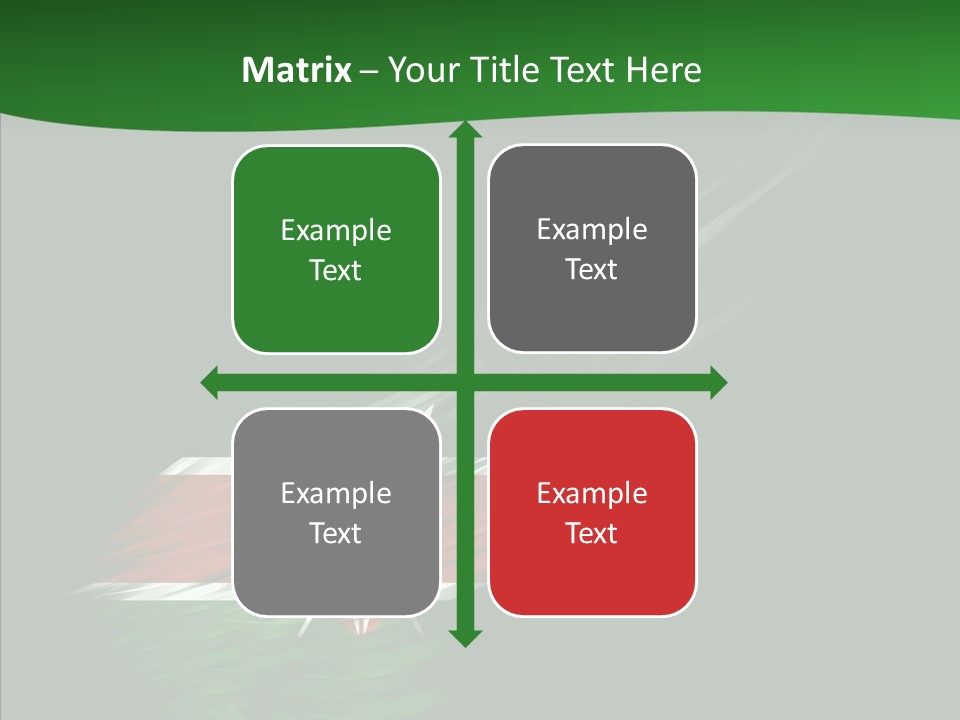 Matrix – Your Title Text Here

Example Text

Example Text

Example Text

Example Text